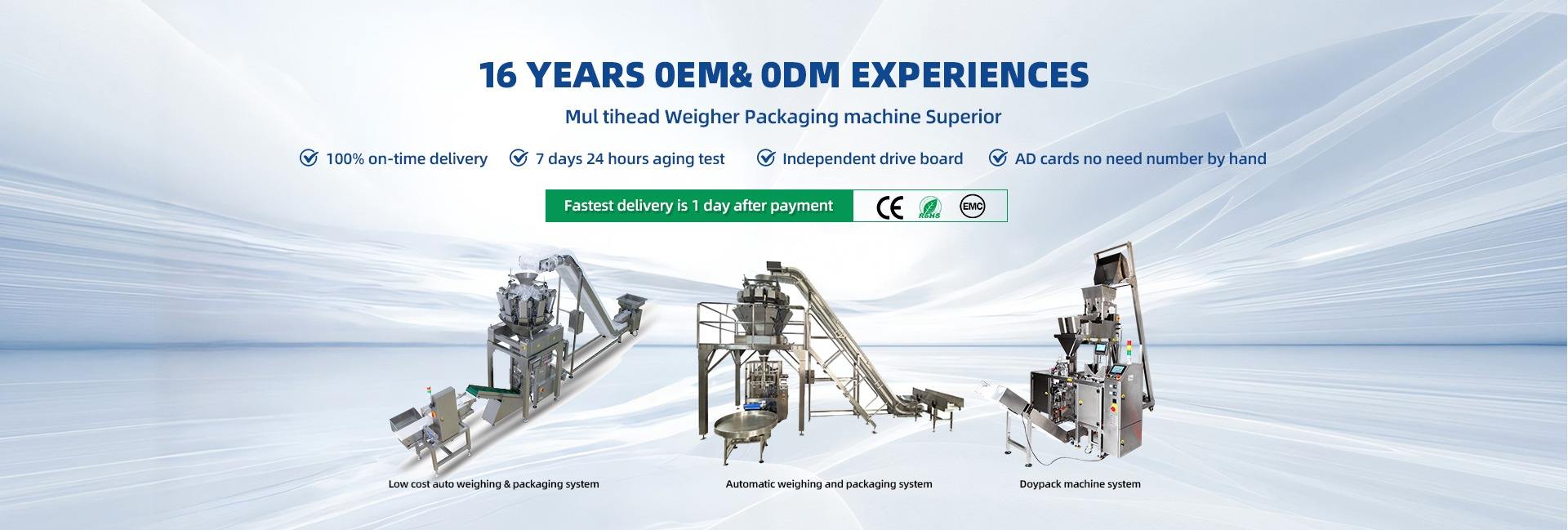 16 YEARS 0EM& 0DM EXPERIENCES

Mul tihead Weigher Packaging machine Superior

100% on-time delivery

7 days 24 hours aging test

Independent drive board

AD cards no need number by hand

Fastest delivery is 1 day after payment

CE

RoHS

EMC

Low cost auto weighing & packaging system

Automatic weighing and packaging system

Doypack machine system